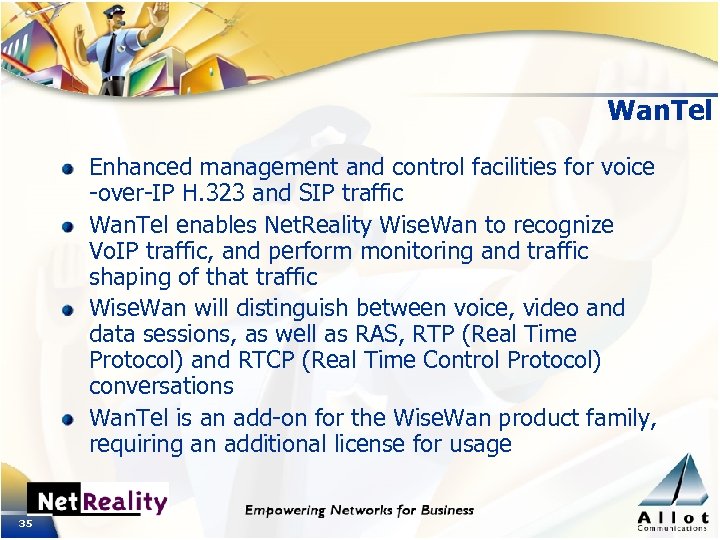 WanTel

- Enhanced management and control facilities for voice -over-IP H.323 and SIP traffic
- WanTel enables NetReality WiseWan to recognize VoIP traffic, and perform monitoring and traffic shaping of that traffic
- WiseWan will distinguish between voice, video and data sessions, as well as RAS, RTP (Real Time Protocol) and RTCP (Real Time Control Protocol) conversations
- WanTel is an add-on for the WiseWan product family, requiring an additional license for usage

NetReality

35

Empowering Networks for Business

Allot Communications